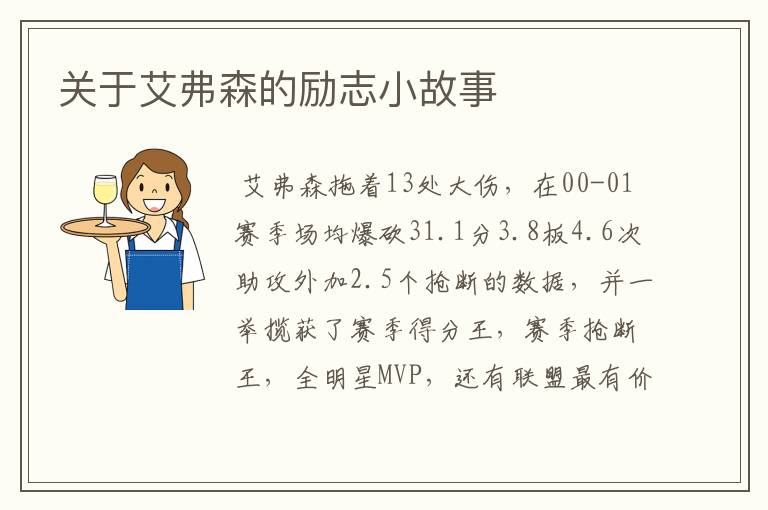 关于艾弗森的励志小故事

艾弗森拖着13处大伤，在00-01赛季场均爆砍31.1分3.8板4.6次助攻外加2.5个抢断的数据，并一举揽获了赛季得分王，赛季抢断王，全明星MVP，还有联盟最有价